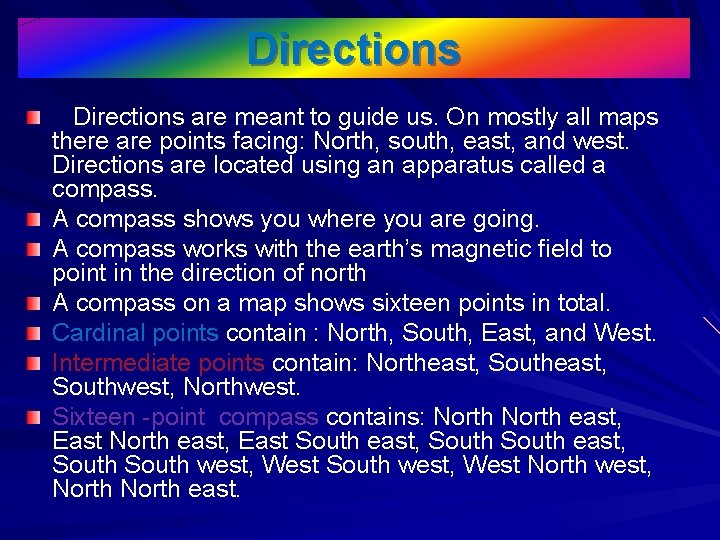 Directions

Directions are meant to guide us. On mostly all maps there are points facing: North, south, east, and west. Directions are located using an apparatus called a compass.

A compass shows you where you are going.

A compass works with the earth's magnetic field to point in the direction of north

A compass on a map shows sixteen points in total.

Cardinal points contain : North, South, East, and West.

Intermediate points contain: Northeast, Southeast, Southwest, Northwest.

Sixteen -point compass contains: North North east, East North east, East South east, South South east, South South west, West South west, West North west, North North east.